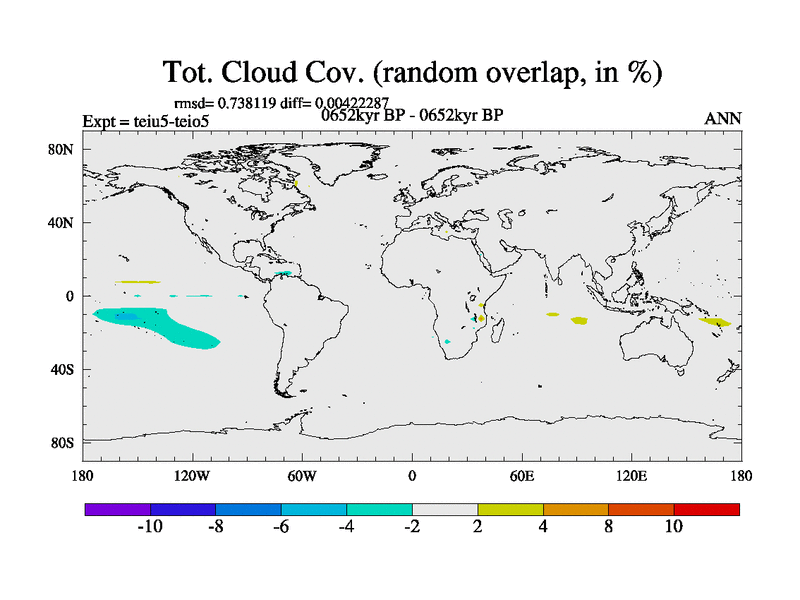 Tot. Cloud Cov. (random overlap, in %)

rmsd= 0.738119 diff= 0.00422287

Expt = teiu5-teio5

0652kyr BP - 0652kyr BP

ANN

80N
40N
0
40S
80S

180
120W
60W
0
60E
120E
180

-10
-8
-6
-4
-2
2
4
8
10